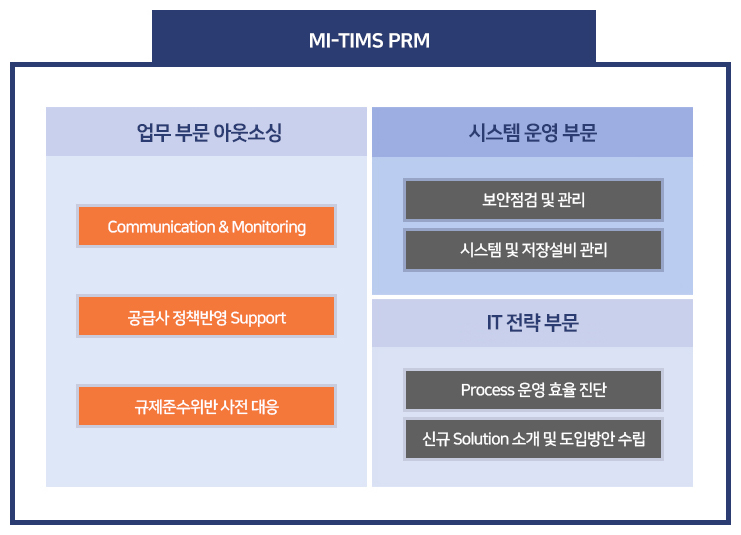 MI-TIMS PRM

업무 부문 아웃소싱

Communication & Monitoring

공급사 정책반영 Support

규제준수위반 사전 대응

시스템 운영 부문

보안점검 및 관리

시스템 및 저장설비 관리

IT 전략 부문

Process 운영 효율 진단

신규 Solution 소개 및 도입방안 수립